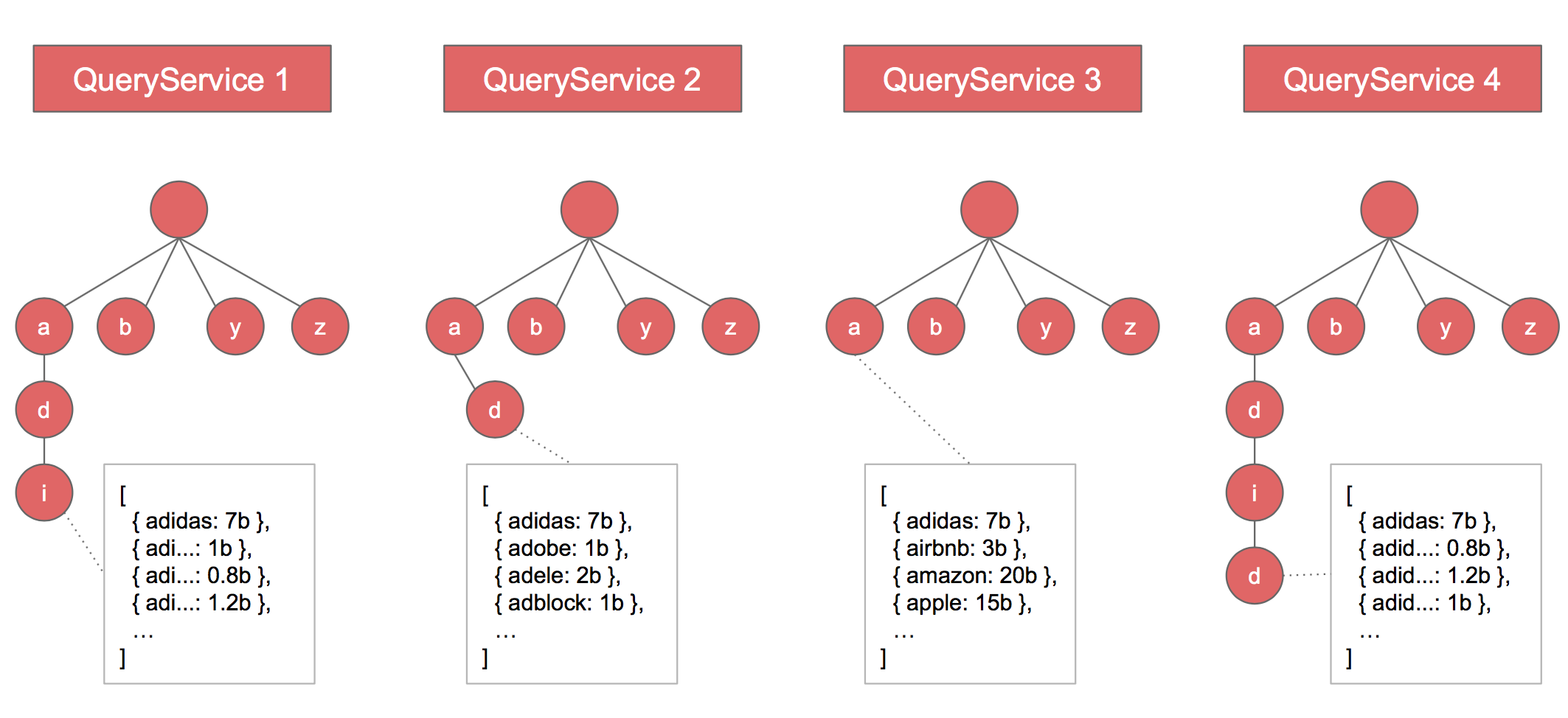 QueryService 1

a b y z
d
i

[
{ adidas: 7b },
{ adi...: 1b },
{ adi...: 0.8b },
{ adi...: 1.2b },
…
]

QueryService 2

a b y z
d

[
{ adidas: 7b },
{ adobe: 1b },
{ adele: 2b },
{ adblock: 1b },
…
]

QueryService 3

a b y z

[
{ adidas: 7b },
{ airbnb: 3b },
{ amazon: 20b },
{ apple: 15b },
…
]

QueryService 4

a b y z
d
i
d

[
{ adidas: 7b },
{ adid...: 0.8b },
{ adid...: 1.2b },
{ adid...: 1b },
…
]